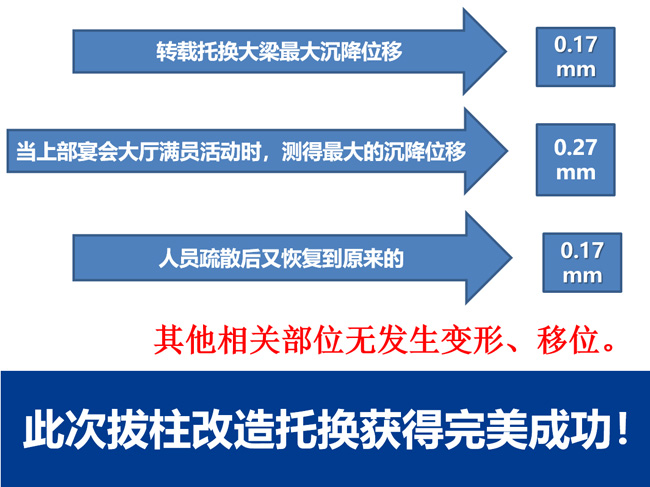 转载托换大梁最大沉降位移

0.17 mm

当上部宴会大厅满员活动时，测得最大的沉降位移

0.27 mm

人员疏散后又恢复到原来的

0.17 mm

其他相关部位无发生变形、移位。

此次拔柱改造托换获得完美成功！